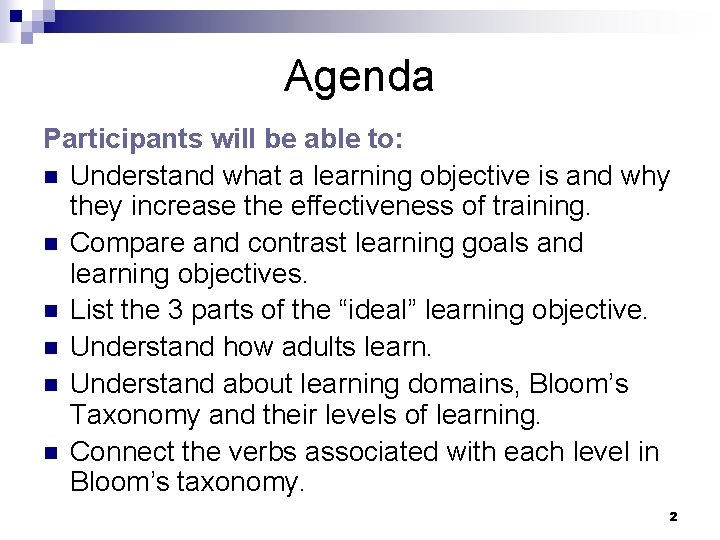 Agenda

Participants will be able to:

- Understand what a learning objective is and why they increase the effectiveness of training.
- Compare and contrast learning goals and learning objectives.
- List the 3 parts of the “ideal” learning objective.
- Understand how adults learn.
- Understand about learning domains, Bloom’s Taxonomy and their levels of learning.
- Connect the verbs associated with each level in Bloom’s taxonomy.

2